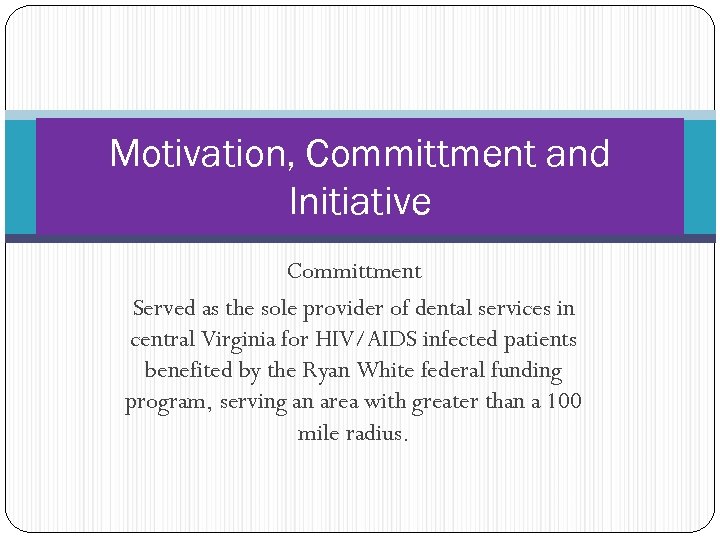 Motivation, Committment and Initiative

Committment

Served as the sole provider of dental services in central Virginia for HIV/AIDS infected patients benefited by the Ryan White federal funding program, serving an area with greater than a 100 mile radius.